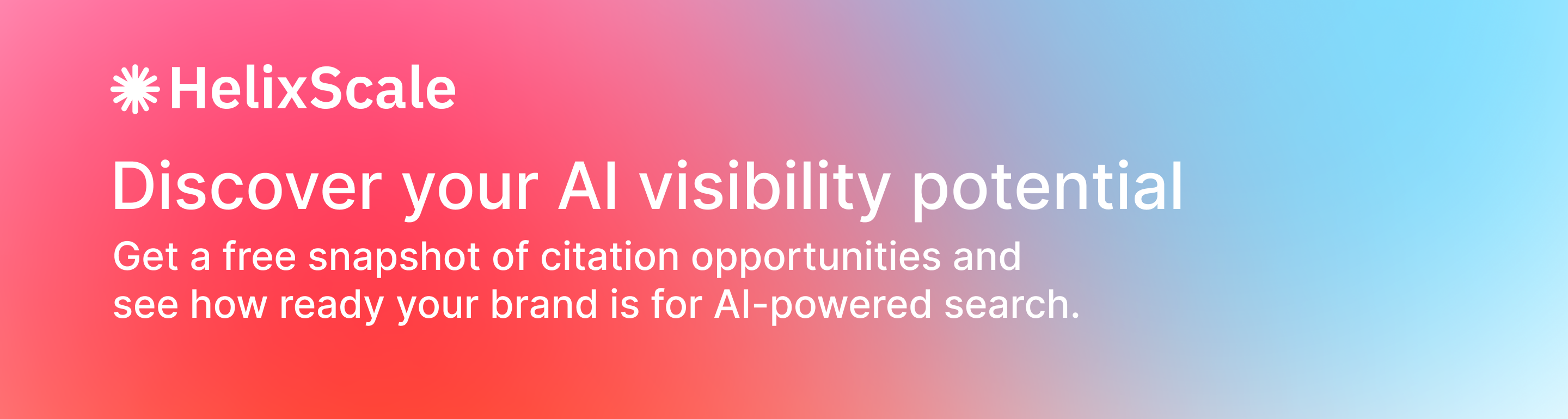 HelixScale

Discover your AI visibility potential

Get a free snapshot of citation opportunities and see how ready your brand is for AI-powered search.